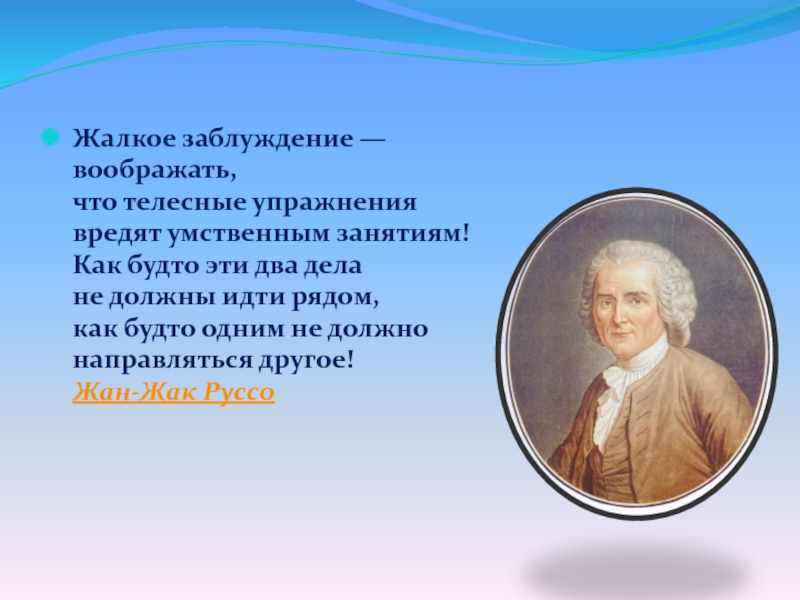 Жалкое заблуждение — воображать,
что телесные упражнения
вредят умственным занятиям!
Как будто эти два дела
не должны идти рядом,
как будто одним не должно
направляться другое!
Жан-Жак Руссо